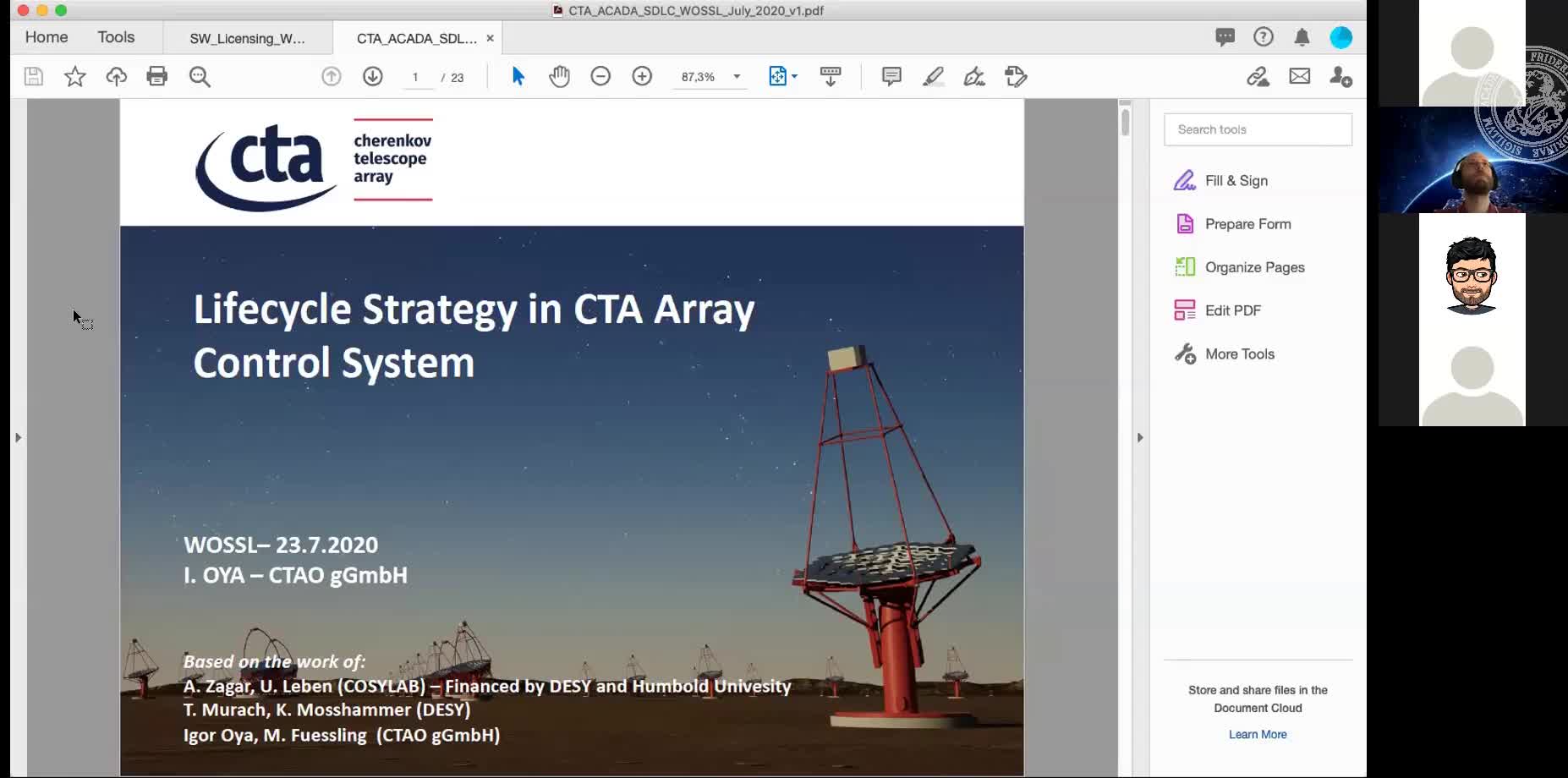 CTA_ACADA_SDLC_WOSSL_July_2020_v1.pdf

Home Tools SW_Licensing_W... CTA_ACADA_SDL... ×

1 / 23 87,3%

cta cherenkov telescope array

Lifecycle Strategy in CTA Array Control System

WOSSL– 23.7.2020
I. OYA – CTAO gGmbH

Based on the work of:
A. Zagar, U. Leben (COSYLAB) – Financed by DESY and Humbold Univesity
T. Murach, K. Mosshammer (DESY)
Igor Oya, M. Fuessling (CTAO gGmbH)

Search tools

Fill & Sign

Prepare Form

Organize Pages

Edit PDF

More Tools

Store and share files in the Document Cloud

Learn More